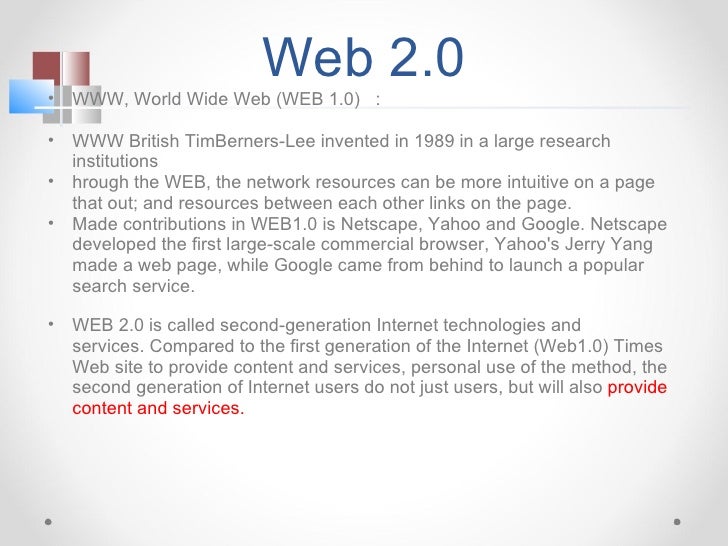 Web 2.0

• WWW, World Wide Web (WEB 1.0) :

• WWW British TimBerners-Lee invented in 1989 in a large research institutions
• hrough the WEB, the network resources can be more intuitive on a page that out; and resources between each other links on the page.
• Made contributions in WEB1.0 is Netscape, Yahoo and Google. Netscape developed the first large-scale commercial browser, Yahoo's Jerry Yang made a web page, while Google came from behind to launch a popular search service.

• WEB 2.0 is called second-generation Internet technologies and services. Compared to the first generation of the Internet (Web1.0) Times Web site to provide content and services, personal use of the method, the second generation of Internet users do not just users, but will also provide content and services.